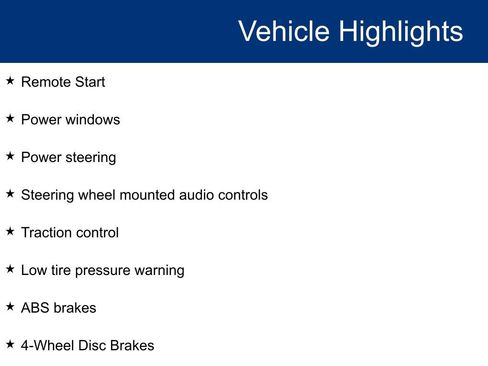 Vehicle Highlights

★ Remote Start

★ Power windows

★ Power steering

★ Steering wheel mounted audio controls

★ Traction control

★ Low tire pressure warning

★ ABS brakes

★ 4-Wheel Disc Brakes